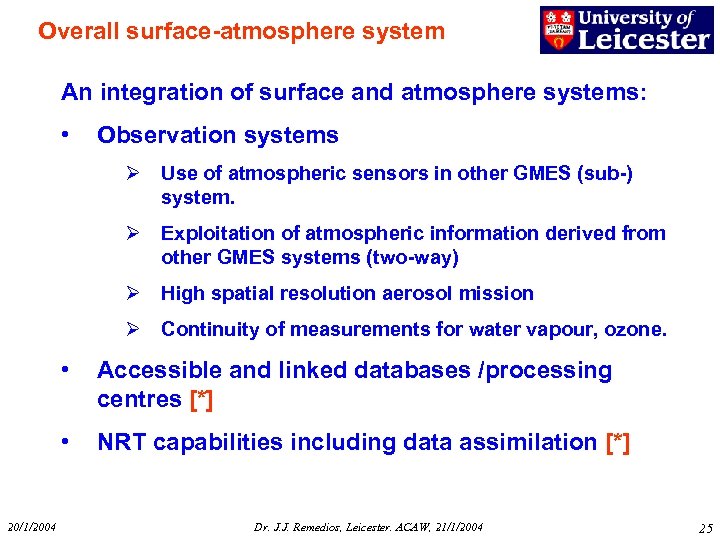 Overall surface-atmosphere system

University of Leicester

An integration of surface and atmosphere systems:

• Observation systems

➢ Use of atmospheric sensors in other GMES (sub-) system.

➢ Exploitation of atmospheric information derived from other GMES systems (two-way)

➢ High spatial resolution aerosol mission

➢ Continuity of measurements for water vapour, ozone.

• Accessible and linked databases /processing centres [*]

• NRT capabilities including data assimilation [*]

20/1/2004 Dr. J.J. Remedios, Leicester. ACAW, 21/1/2004 25